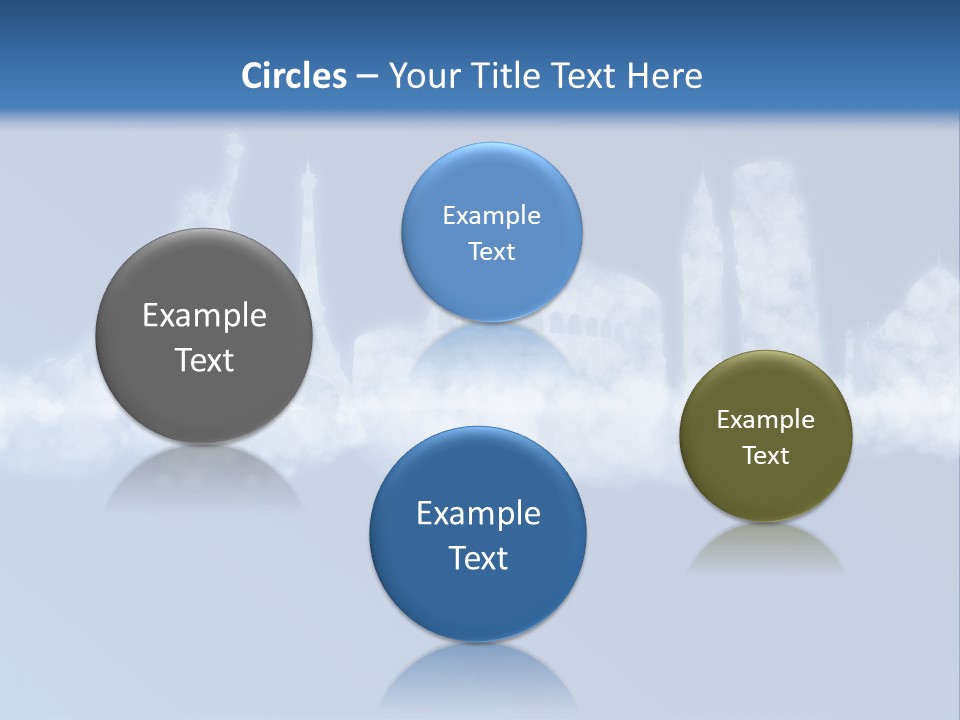 Circles – Your Title Text Here

Example Text

Example Text

Example Text

Example Text